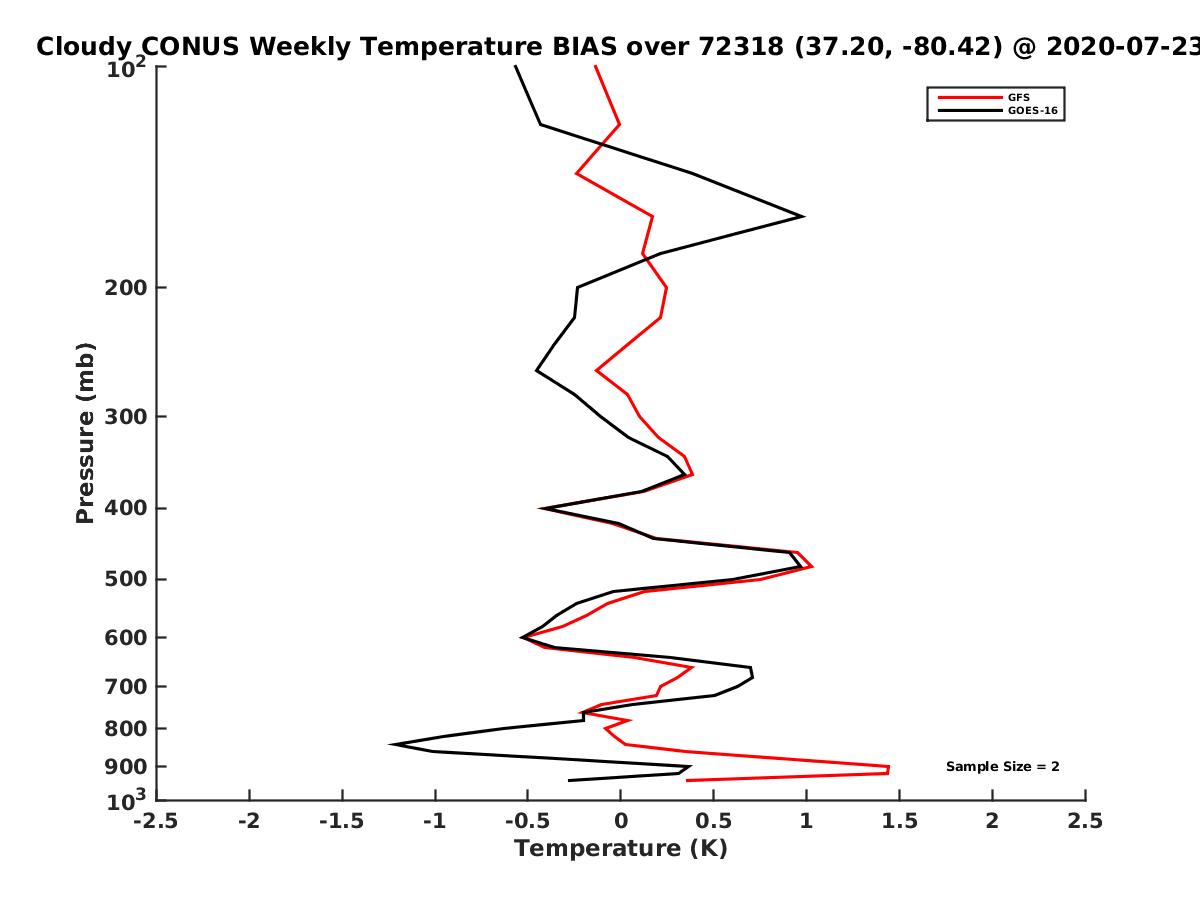 Cloudy CONUS Weekly Temperature BIAS over 72318 (37.20, -80.42) @ 2020-07-23

GFS
GOES-16

Pressure (mb)

$10^2$
200
300
400
500
600
700
800
900
$10^3$

Sample Size = 2

-2.5
-2
-1.5
-1
-0.5
0
0.5
1
1.5
2
2.5

Temperature (K)